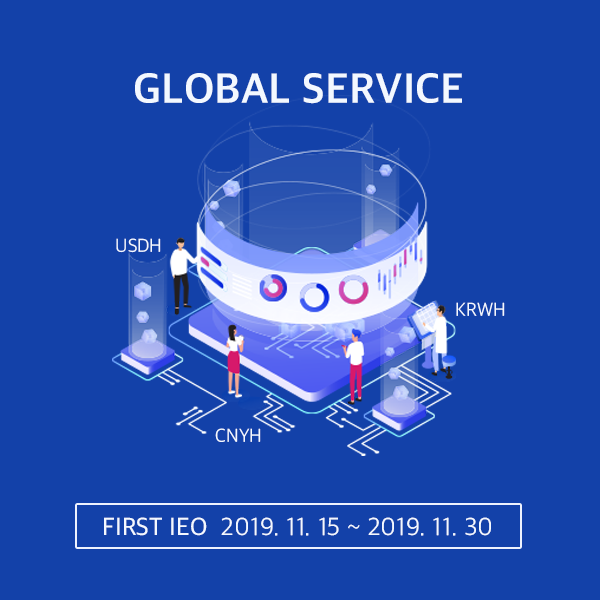 GLOBAL SERVICE

USDH

KRWH

CNYH

FIRST IEO 2019. 11. 15 ~ 2019. 11. 30